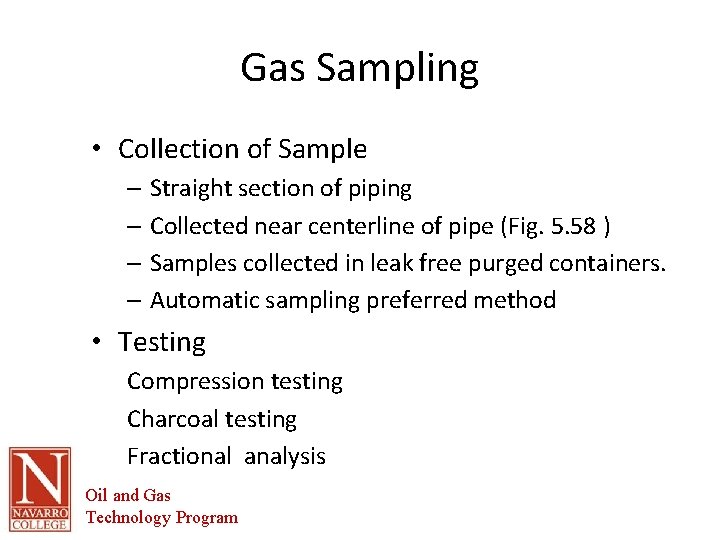 Gas Sampling

• Collection of Sample
– Straight section of piping
– Collected near centerline of pipe (Fig. 5.58 )
– Samples collected in leak free purged containers.
– Automatic sampling preferred method

• Testing
Compression testing
Charcoal testing
Fractional analysis

N
NAVARRO COLLEGE
Oil and Gas
Technology Program